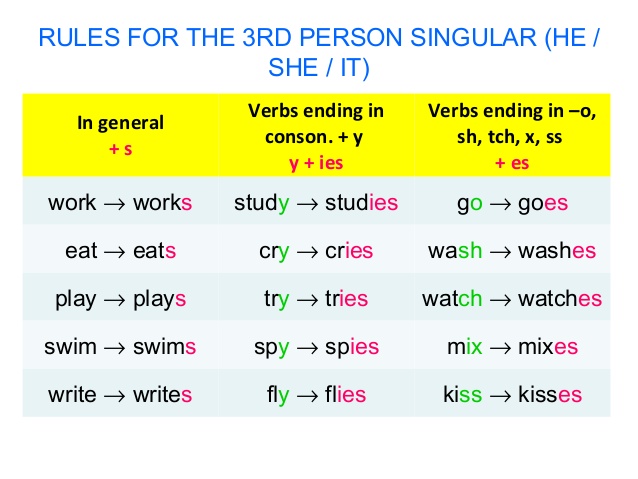 RULES FOR THE 3RD PERSON SINGULAR (HE / SHE / IT)

| In general + s | Verbs ending in conson. + y y + ies | Verbs ending in –o, sh, tch, x, ss + es |
|---|---|---|
| work → works | study → studies | go → goes |
| eat → eats | cry → cries | wash → washes |
| play → plays | try → tries | watch → watches |
| swim → swims | spy → spies | mix → mixes |
| write → writes | fly → flies | kiss → kisses |